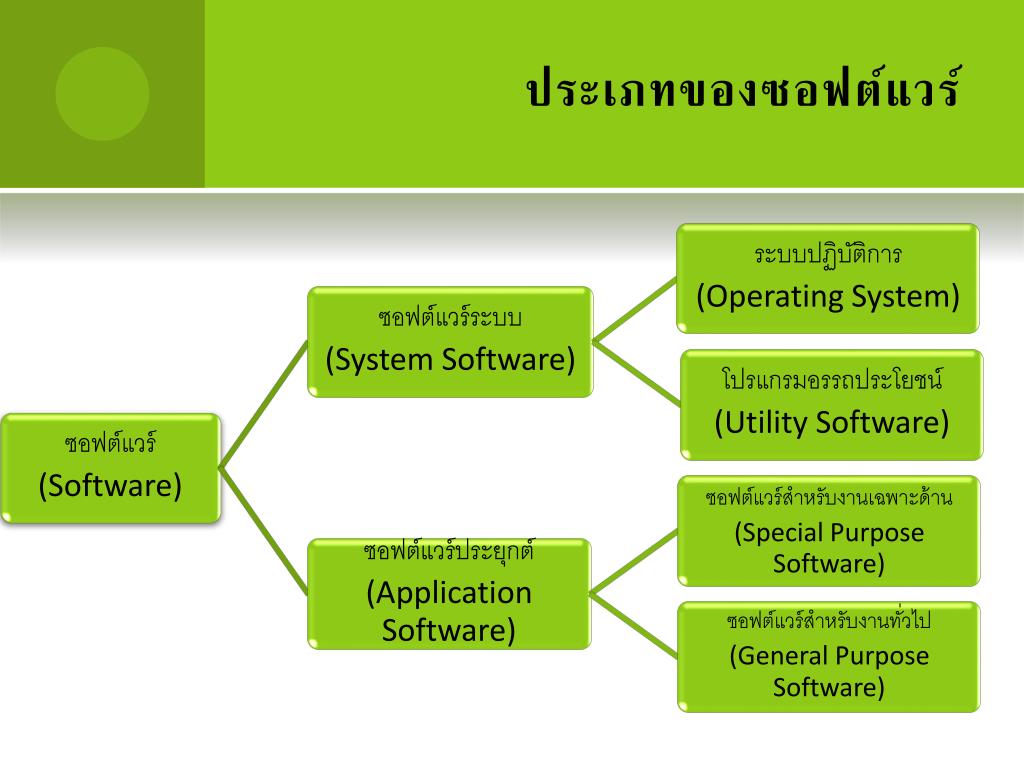 ประเภทของซอฟต์แวร์

ซอฟต์แวร์
(Software)

ซอฟต์แวร์ระบบ
(System Software)

ซอฟต์แวร์ประยุกต์
(Application Software)

ระบบปฏิบัติการ
(Operating System)

โปรแกรมอรรถประโยชน์
(Utility Software)

ซอฟต์แวร์สำหรับงานเฉพาะด้าน
(Special Purpose Software)

ซอฟต์แวร์สำหรับงานทั่วไป
(General Purpose Software)